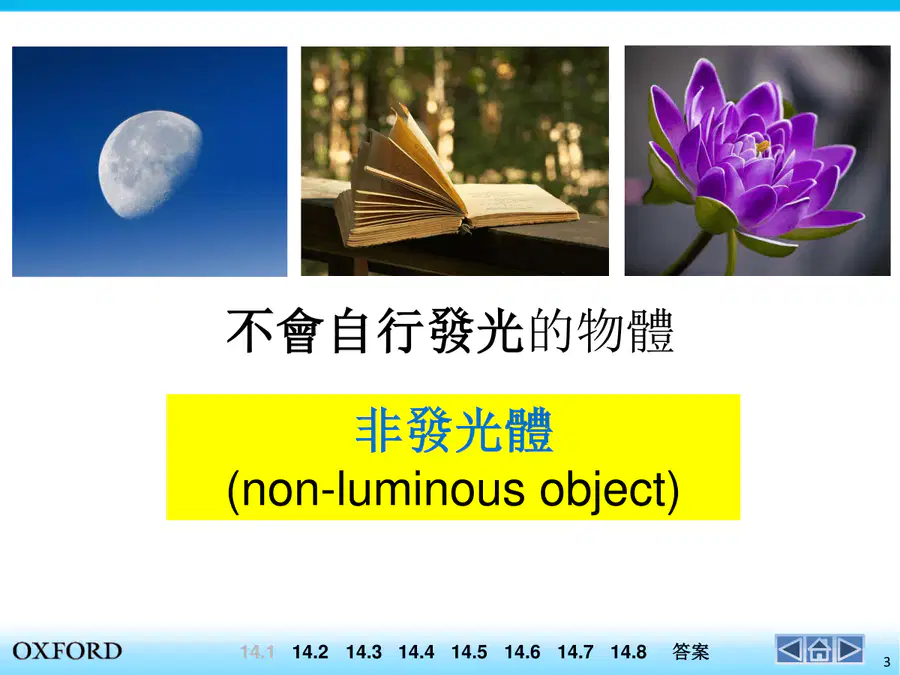 不會自行發光的物體

非發光體
(non-luminous object)

OXFORD

14.1 14.2 14.3 14.4 14.5 14.6 14.7 14.8 答案

3